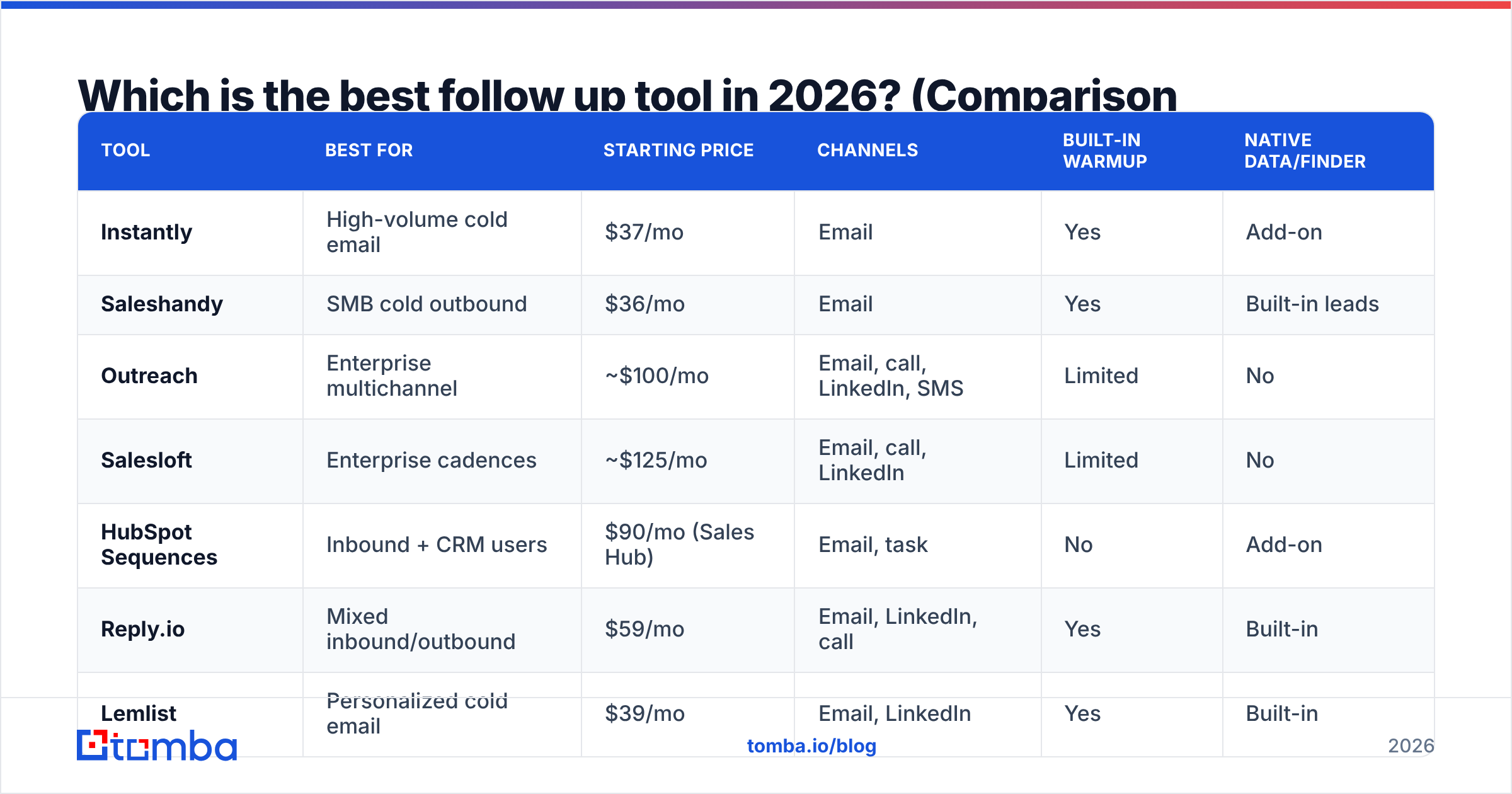 Which is the best follow up tool in 2026? (Comparison

| TOOL | BEST FOR | STARTING PRICE | CHANNELS | BUILT-IN WARMUP | NATIVE DATA/FINDER |
|---|---|---|---|---|---|
| Instantly | High-volume cold email | \$37/mo | Email | Yes | Add-on |
| Saleshandy | SMB cold outbound | \$36/mo | Email | Yes | Built-in leads |
| Outreach | Enterprise multichannel | ~\$100/mo | Email, call, LinkedIn, SMS | Limited | No |
| Salesloft | Enterprise cadences | ~\$125/mo | Email, call, LinkedIn | Limited | No |
| HubSpot Sequences | Inbound + CRM users | \$90/mo (Sales Hub) | Email, task | No | Add-on |
| Reply.io | Mixed inbound/outbound | \$59/mo | Email, LinkedIn, call | Yes | Built-in |
| Lemlist | Personalized cold email | \$39/mo | Email, LinkedIn | Yes | Built-in |

tomba

tomba.io/blog

2026